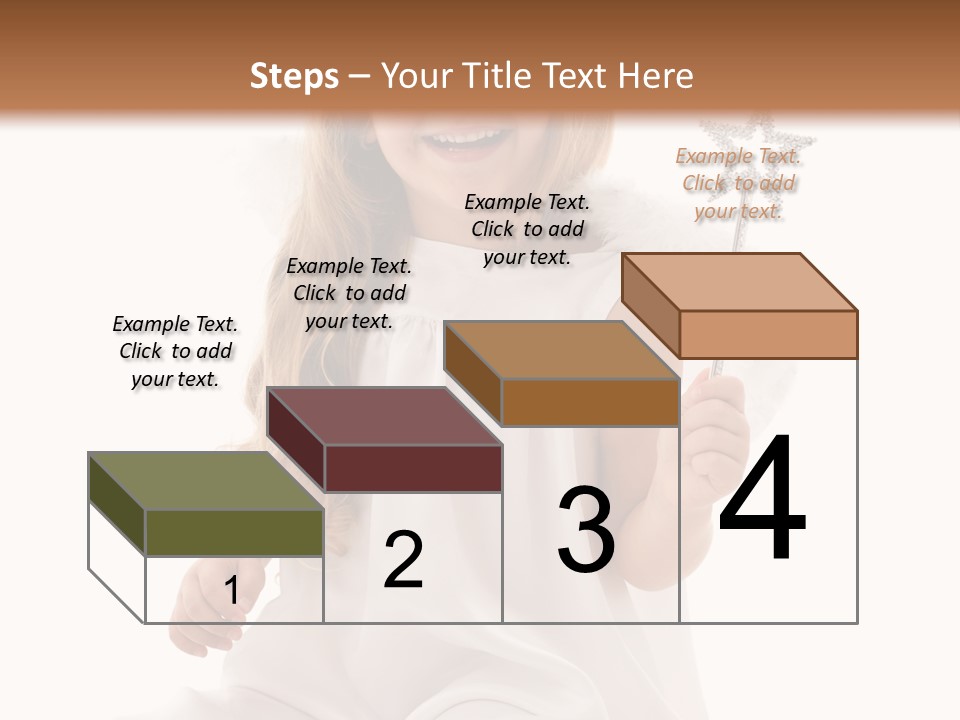 Steps – Your Title Text Here

Example Text. Click to add your text.

Example Text. Click to add your text.

Example Text. Click to add your text.

Example Text. Click to add your text.

1

2

3

4